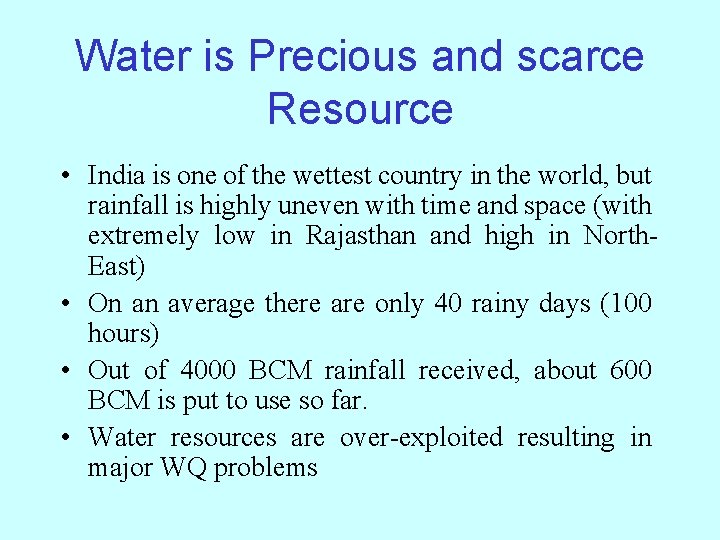 Water is Precious and scarce Resource

• India is one of the wettest country in the world, but rainfall is highly uneven with time and space (with extremely low in Rajasthan and high in North-East)

• On an average there are only 40 rainy days (100 hours)

• Out of 4000 BCM rainfall received, about 600 BCM is put to use so far.

• Water resources are over-exploited resulting in major WQ problems